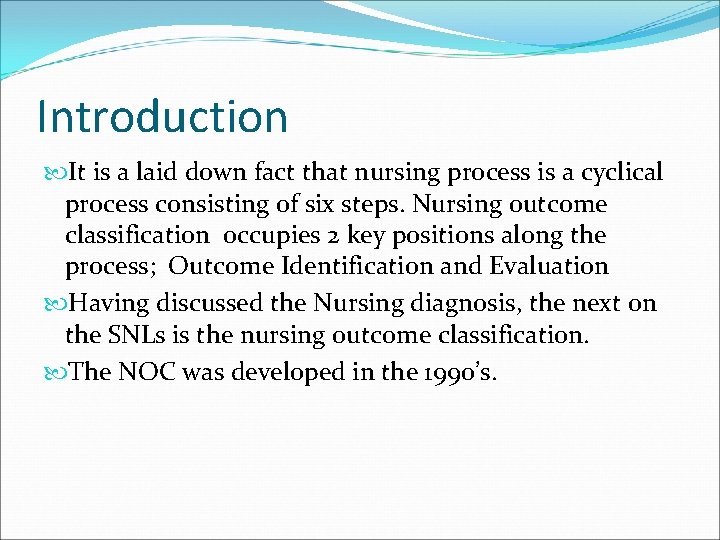 Introduction

It is a laid down fact that nursing process is a cyclical process consisting of six steps. Nursing outcome classification occupies 2 key positions along the process; Outcome Identification and Evaluation

Having discussed the Nursing diagnosis, the next on the SNLs is the nursing outcome classification.

The NOC was developed in the 1990's.